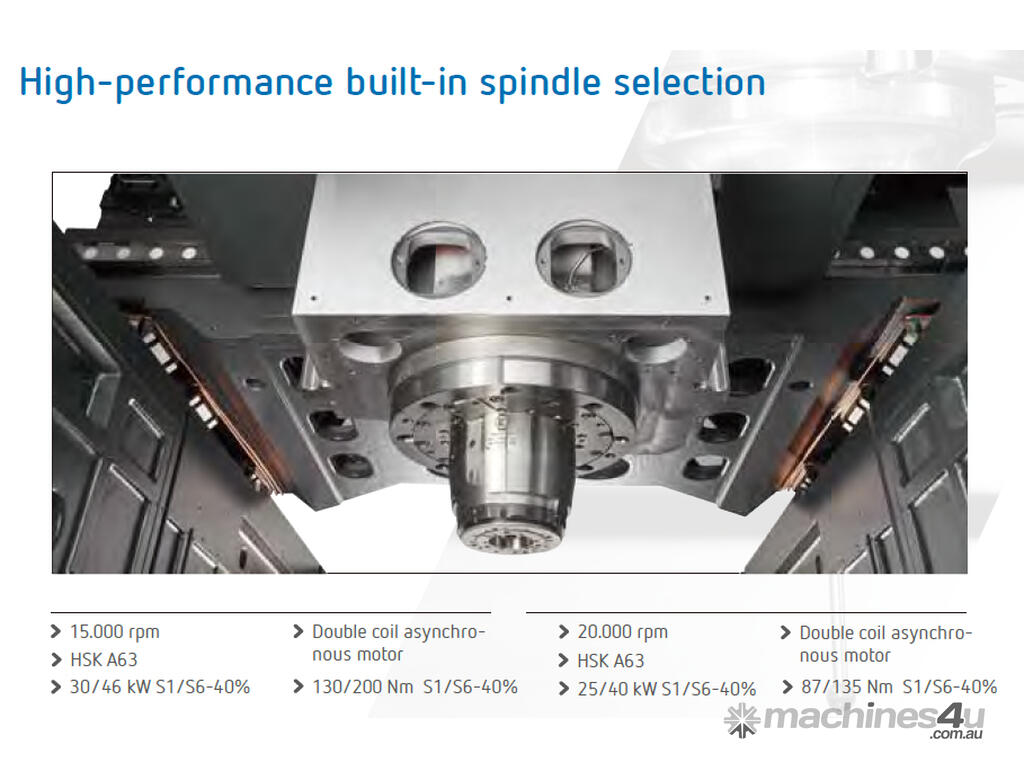 High-performance built-in spindle selection

15.000 rpm
HSK A63
30/46 kW S1/S6-40%

Double coil asynchronous motor
130/200 Nm S1/S6-40%

20.000 rpm
HSK A63
25/40 kW S1/S6-40%

Double coil asynchronous motor
87/135 Nm S1/S6-40%

machines4u .com.au